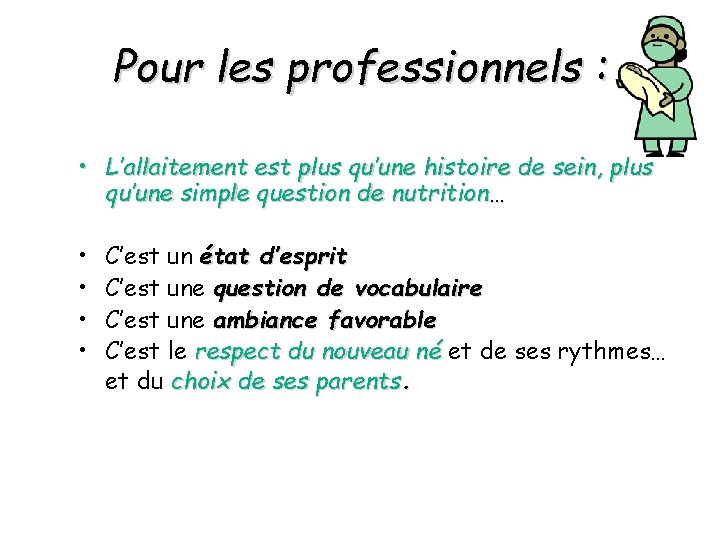 Pour les professionnels :

• L'allaitement est plus qu'une histoire de sein, plus qu'une simple question de nutrition…

• C'est un état d'esprit
• C'est une question de vocabulaire
• C'est une ambiance favorable
• C'est le respect du nouveau né et de ses rythmes… et du choix de ses parents.